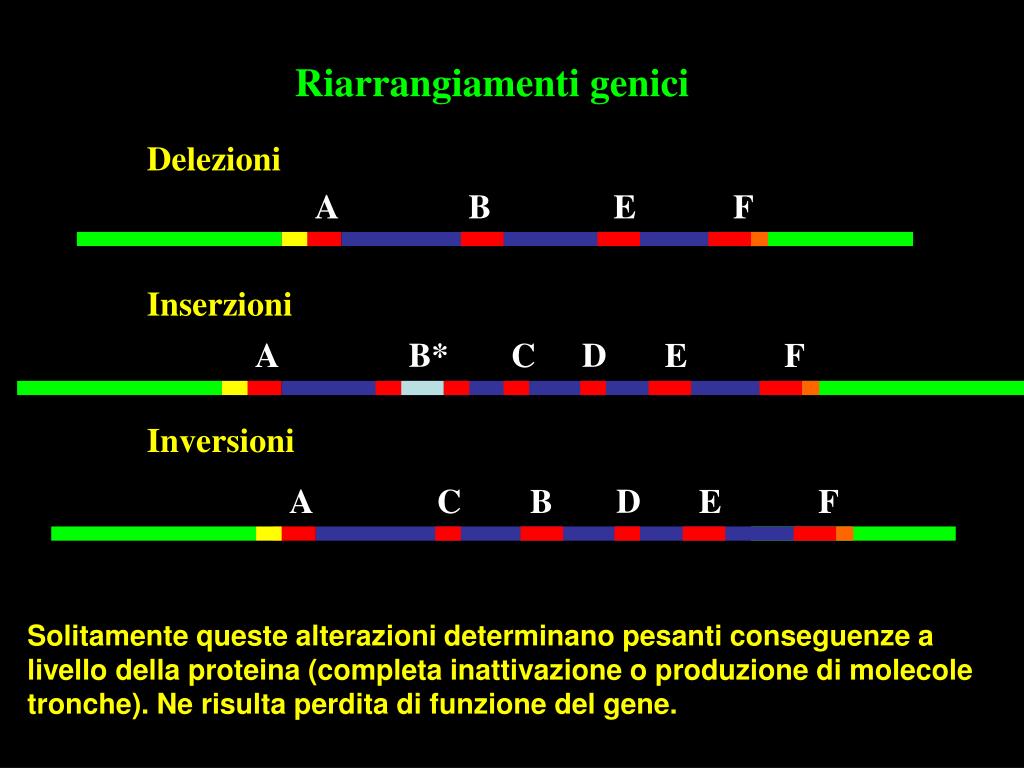 Riarrangiamenti genici

Delezioni

A B E F

Inserzioni

A B* C D E F

Inversioni

A C B D E F

Solitamente queste alterazioni determinano pesanti conseguenze a livello della proteina (completa inattivazione o produzione di molecole tronche). Ne risulta perdita di funzione del gene.